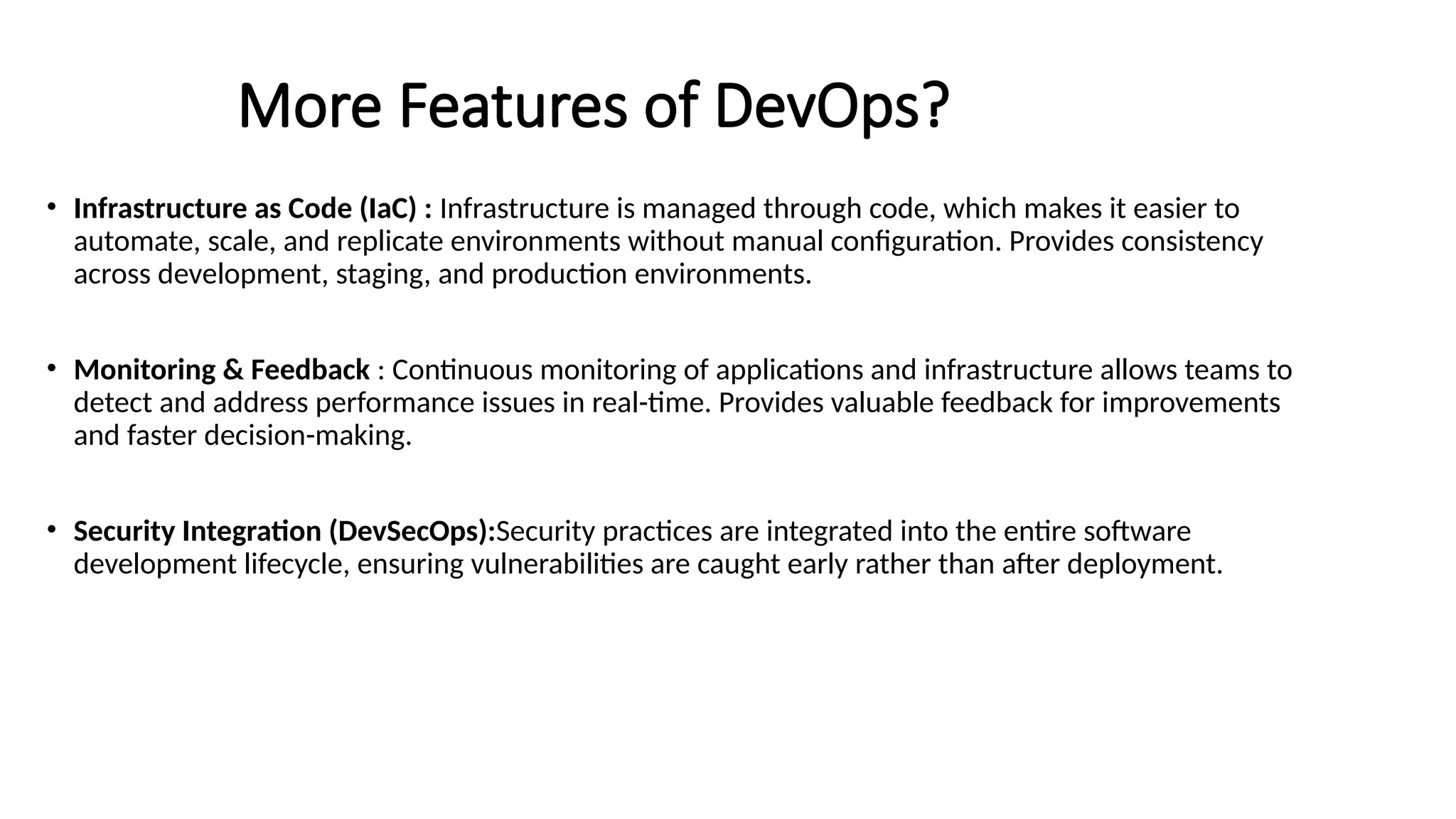 More Features of DevOps?

• Infrastructure as Code (IaC) : Infrastructure is managed through code, which makes it easier to automate, scale, and replicate environments without manual configuration. Provides consistency across development, staging, and production environments.

• Monitoring & Feedback : Continuous monitoring of applications and infrastructure allows teams to detect and address performance issues in real-time. Provides valuable feedback for improvements and faster decision-making.

• Security Integration (DevSecOps):Security practices are integrated into the entire software development lifecycle, ensuring vulnerabilities are caught early rather than after deployment.